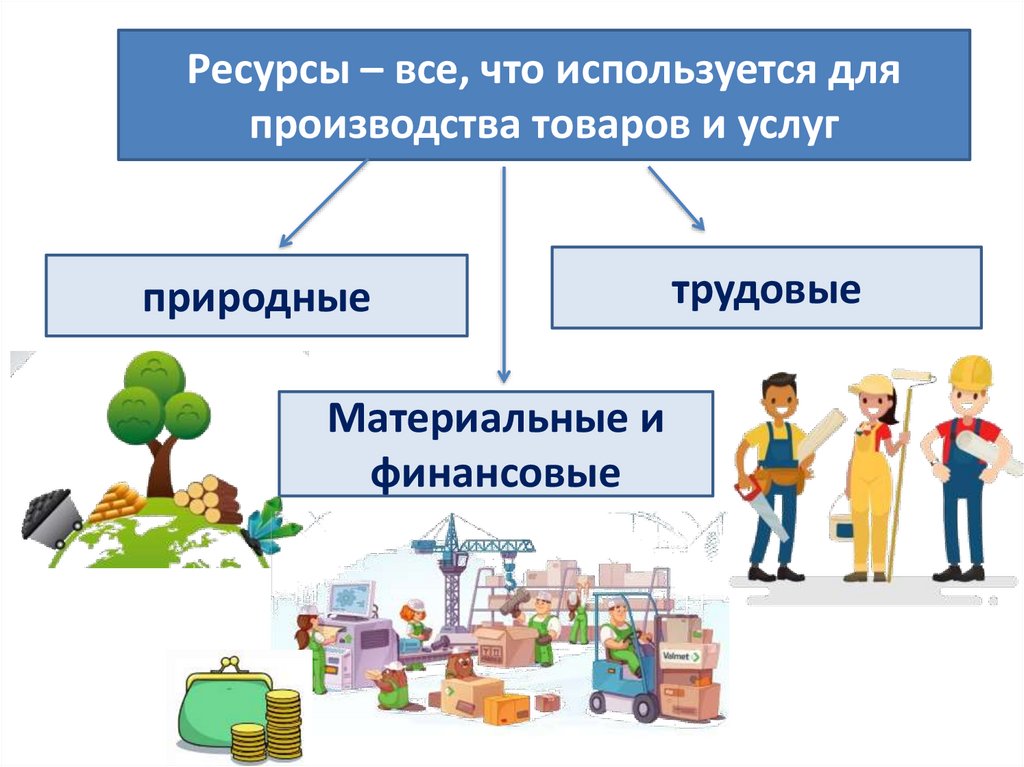 Ресурсы – все, что используется для производства товаров и услуг

природные

трудовые

Материальные и финансовые

Valmet